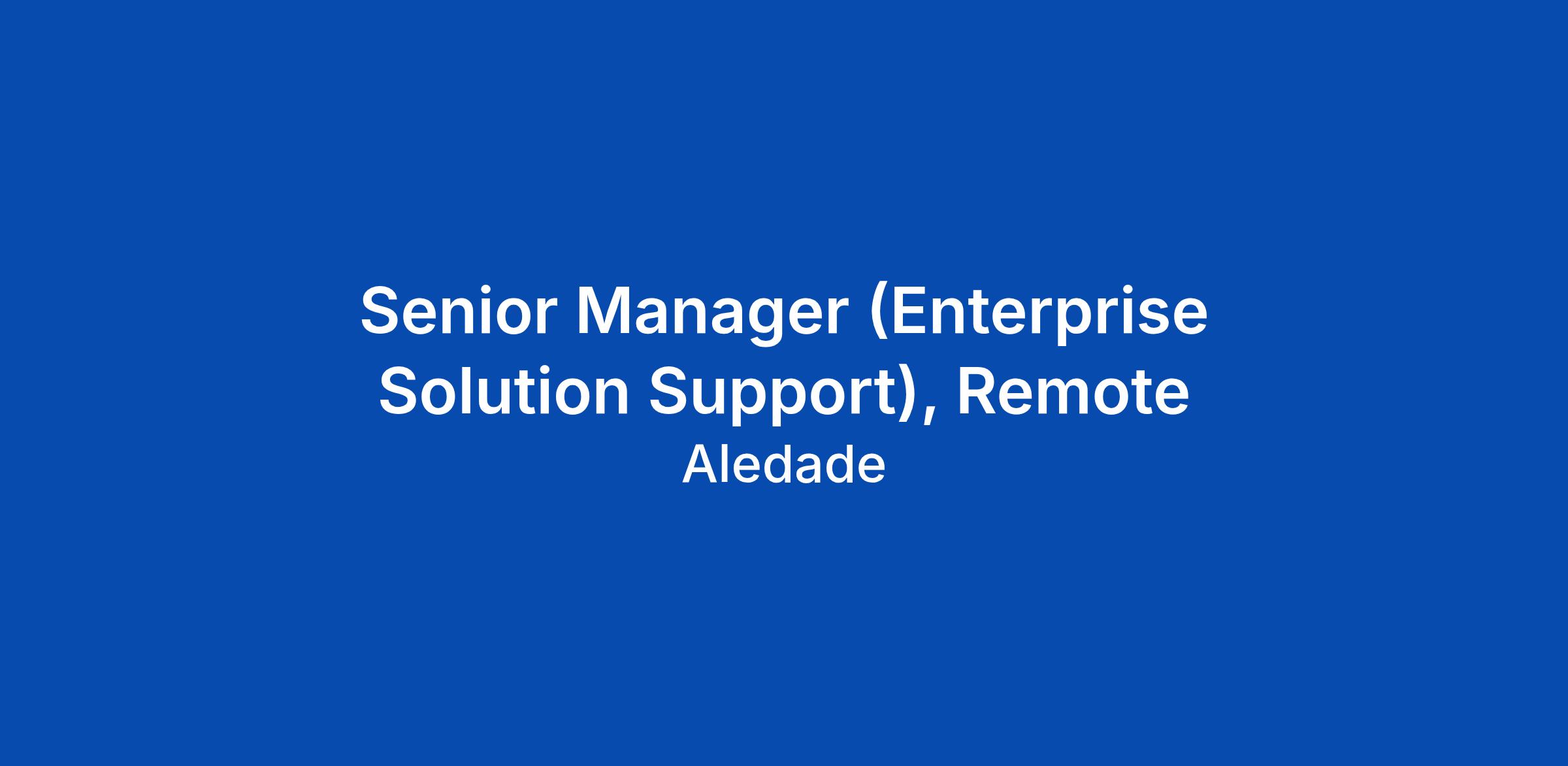 Senior Manager (Enterprise Solution Support), Remote

Aledade